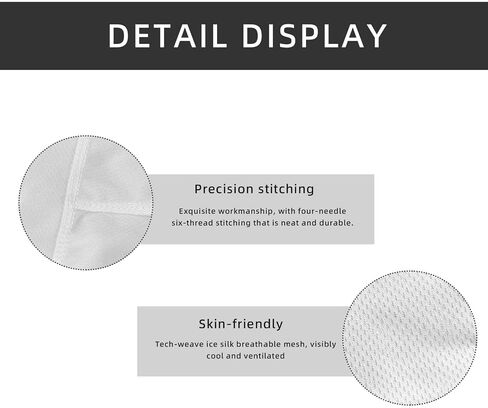 DETAIL DISPLAY

Precision stitching

Exquisite workmanship, with four-needle six-thread stitching that is neat and durable.

Skin-friendly

Tech-weave ice silk breathable mesh, visibly cool and ventilated